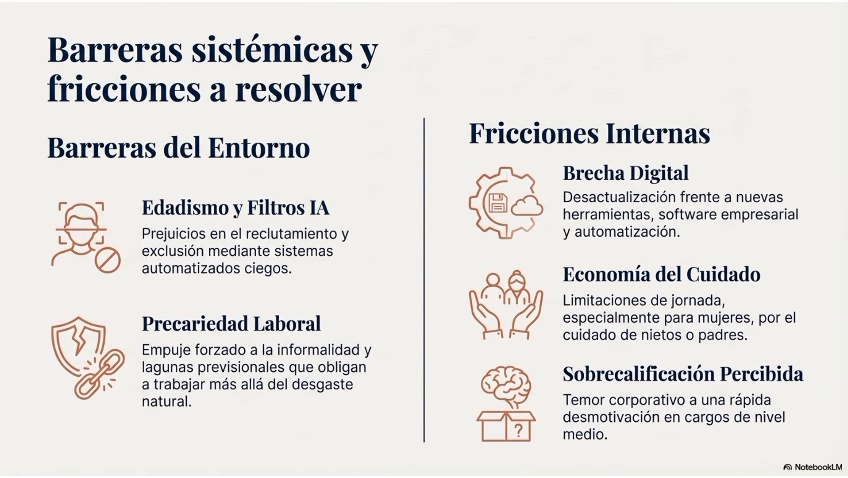 Barreras sistémicas y fricciones a resolver

Barreras del Entorno

Edadismo y Filtros IA
Prejuicios en el reclutamiento y exclusión mediante sistemas automatizados ciegos.

Precariedad Laboral
Empuje forzado a la informalidad y lagunas previsionales que obligan a trabajar más allá del desgaste natural.

Fricciones Internas

Brecha Digital
Desactualización frente a nuevas herramientas, software empresarial y automatización.

Economía del Cuidado
Limitaciones de jornada, especialmente para mujeres, por el cuidado de nietos o padres.

Sobrecalificación Percibida
Temor corporativo a una rápida desmotivación en cargos de nivel medio.

?

NotebookLM